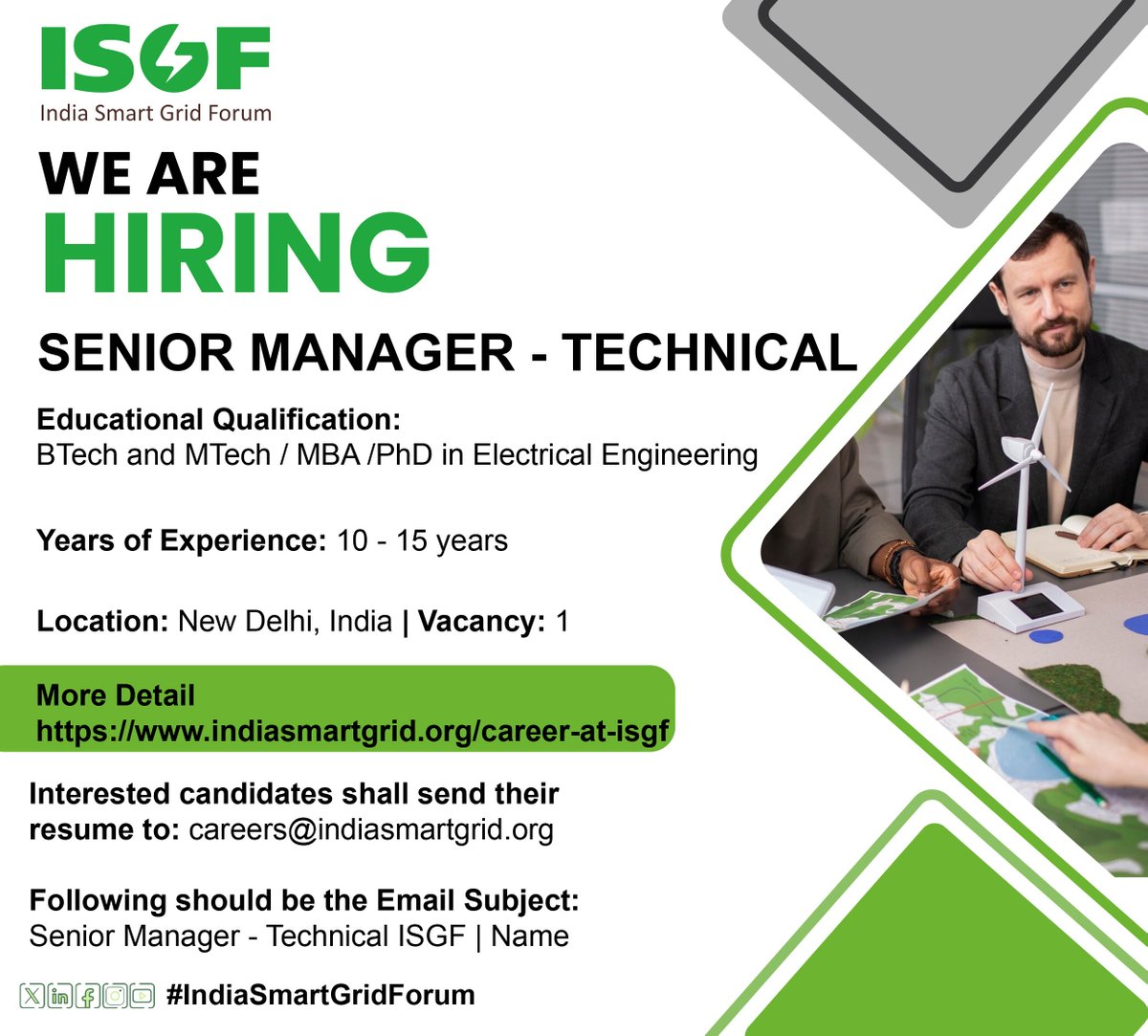 ISGF
India Smart Grid Forum

WE ARE
HIRING

SENIOR MANAGER - TECHNICAL

Educational Qualification:
BTech and MTech / MBA /PhD in Electrical Engineering

Years of Experience: 10 - 15 years

Location: New Delhi, India | Vacancy: 1

More Detail
https://www.indiasmartgrid.org/career-at-isgf

Interested candidates shall send their resume to: careers@indiasmartgrid.org

Following should be the Email Subject:
Senior Manager - Technical ISGF | Name

#IndiaSmartGridForum